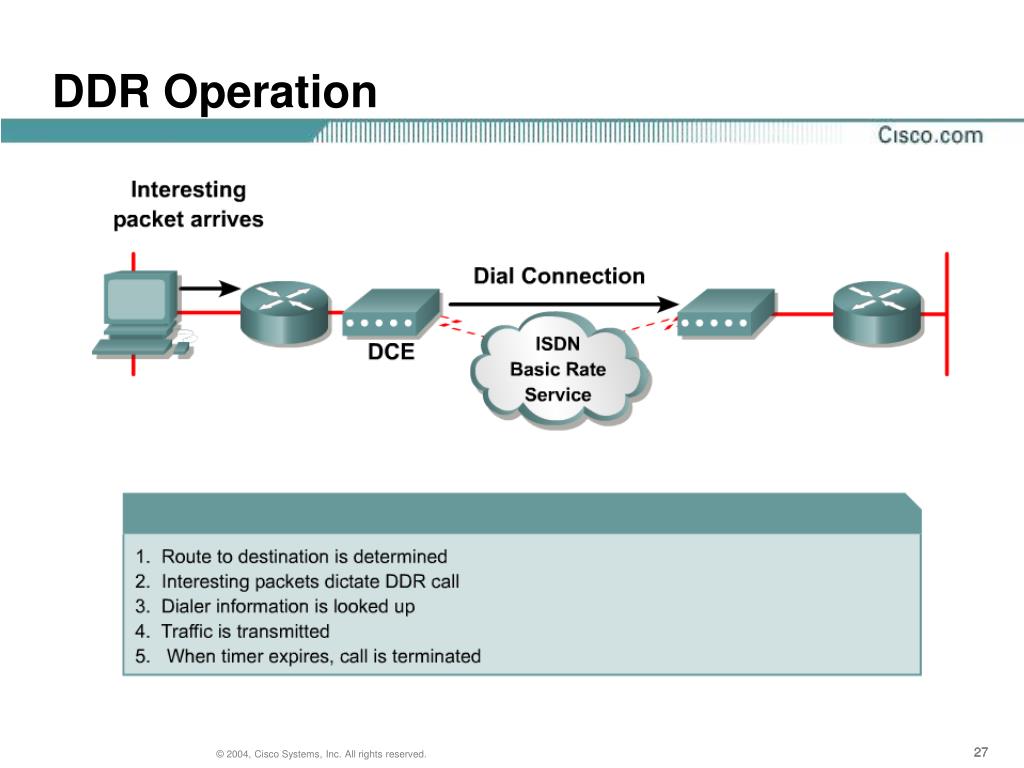 DDR Operation

Cisco.com

Interesting packet arrives

Dial Connection

DCE

ISDN Basic Rate Service

1. Route to destination is determined
2. Interesting packets dictate DDR call
3. Dialer information is looked up
4. Traffic is transmitted
5. When timer expires, call is terminated

© 2004, Cisco Systems, Inc. All rights reserved.

27